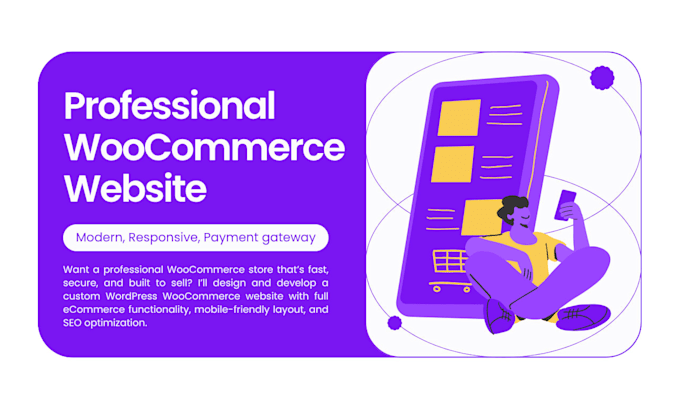 Professional WooCommerce Website

Modern, Responsive, Payment gateway

Want a professional WooCommerce store that's fast, secure, and built to sell? I'll design and develop a custom WordPress WooCommerce website with full eCommerce functionality, mobile-friendly layout, and SEO optimization.